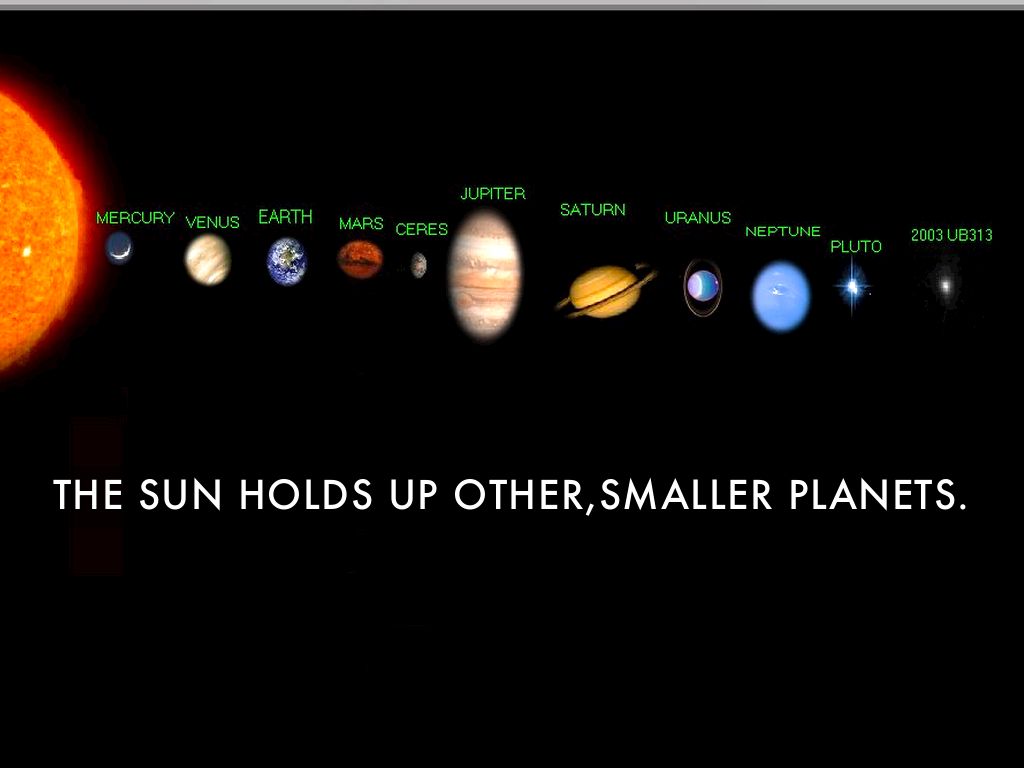 MERCURY VENUS EARTH MARS CERES JUPITER SATURN URANUS NEPTUNE PLUTO 2003 UB313

THE SUN HOLDS UP OTHER,SMALLER PLANETS.